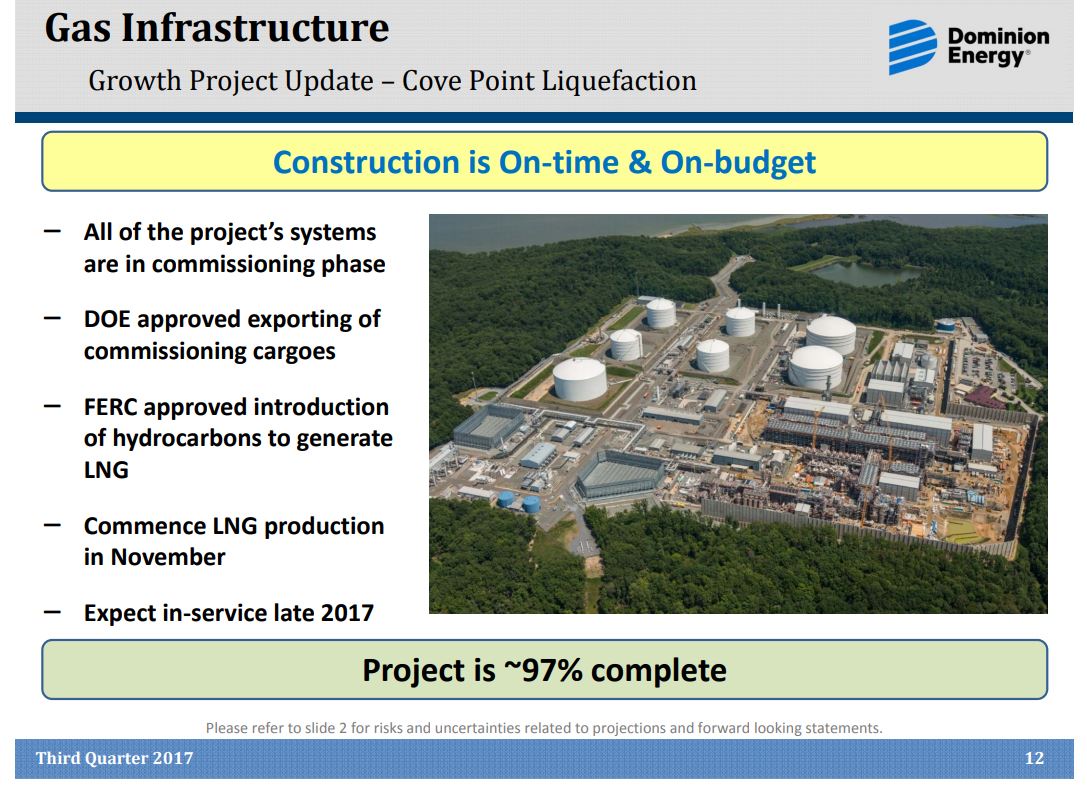 Gas Infrastructure

Growth Project Update – Cove Point Liquefaction

Dominion Energy®

Construction is On-time & On-budget

– All of the project's systems are in commissioning phase

– DOE approved exporting of commissioning cargoes

– FERC approved introduction of hydrocarbons to generate LNG

– Commence LNG production in November

– Expect in-service late 2017

Project is ~97% complete

Please refer to slide 2 for risks and uncertainties related to projections and forward looking statements.

Third Quarter 2017

12